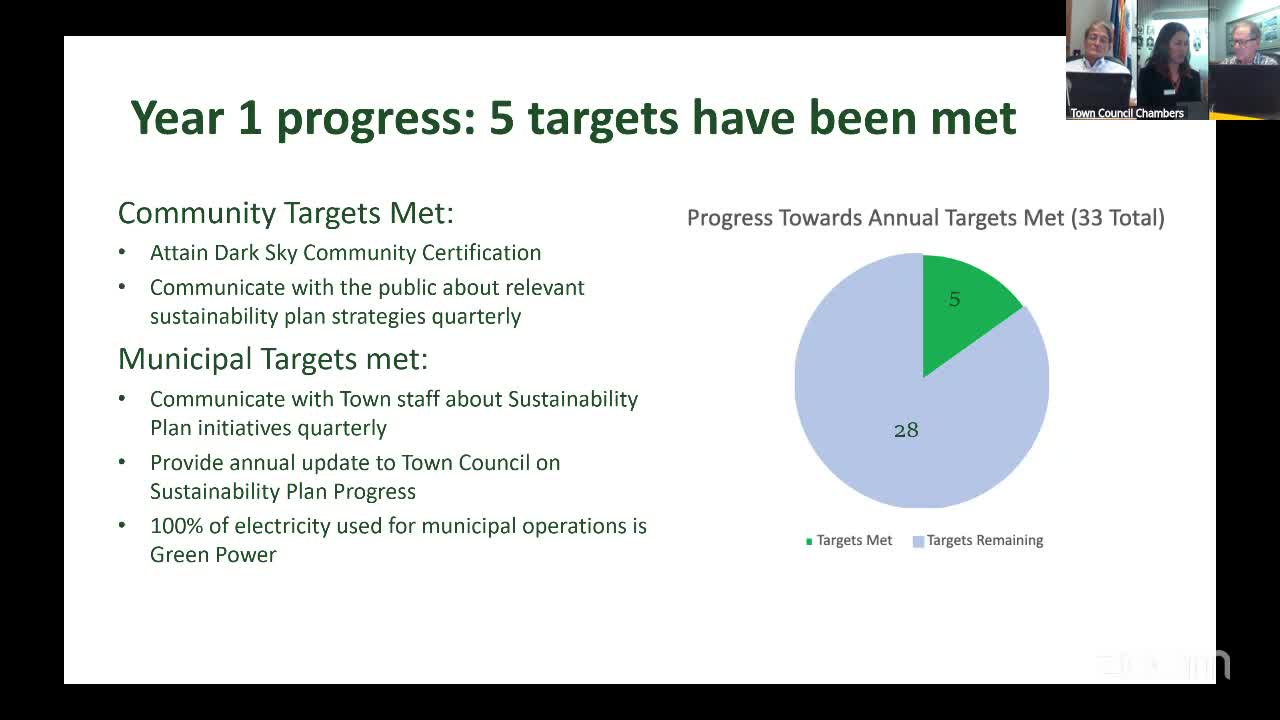 Town Council Chambers

Year 1 progress: 5 targets have been met

Community Targets Met:
• Attain Dark Sky Community Certification
• Communicate with the public about relevant sustainability plan strategies quarterly

Municipal Targets met:
• Communicate with Town staff about Sustainability Plan initiatives quarterly
• Provide annual update to Town Council on Sustainability Plan Progress
• 100% of electricity used for municipal operations is Green Power

Progress Towards Annual Targets Met (33 Total)

5

28

Targets Met   Targets Remaining

zoom